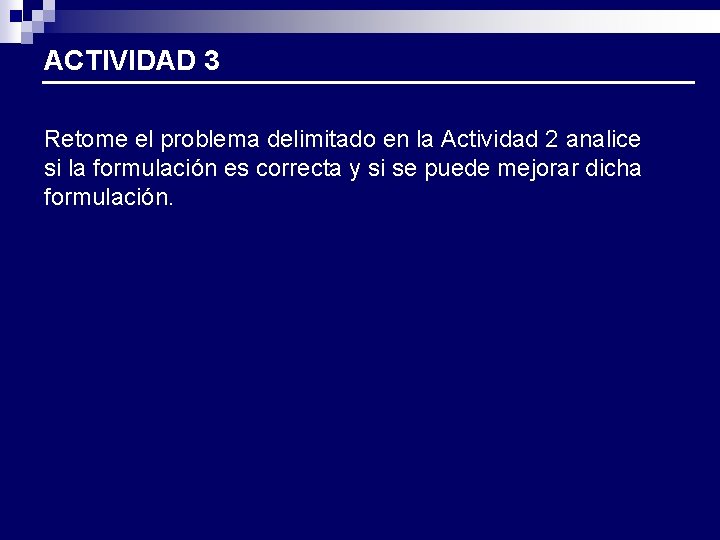 ACTIVIDAD 3

Retome el problema delimitado en la Actividad 2 analice si la formulación es correcta y si se puede mejorar dicha formulación.